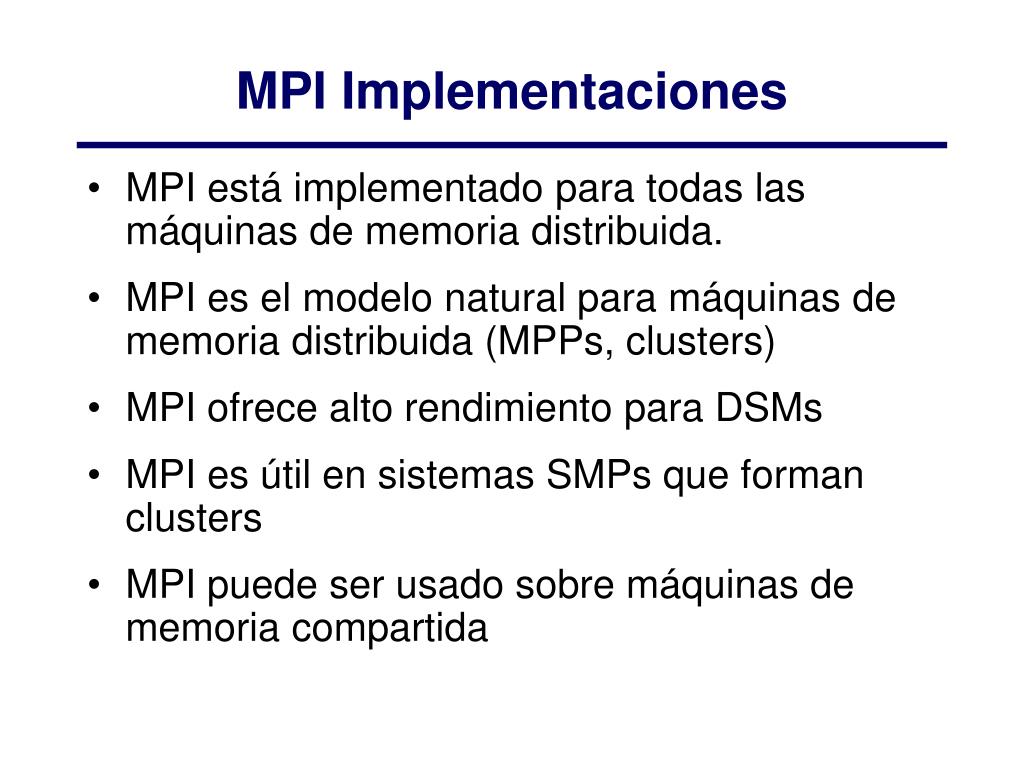 MPI Implementaciones

• MPI está implementado para todas las máquinas de memoria distribuida.

• MPI es el modelo natural para máquinas de memoria distribuida (MPPs, clusters)

• MPI ofrece alto rendimiento para DSMs

• MPI es útil en sistemas SMPs que forman clusters

• MPI puede ser usado sobre máquinas de memoria compartida